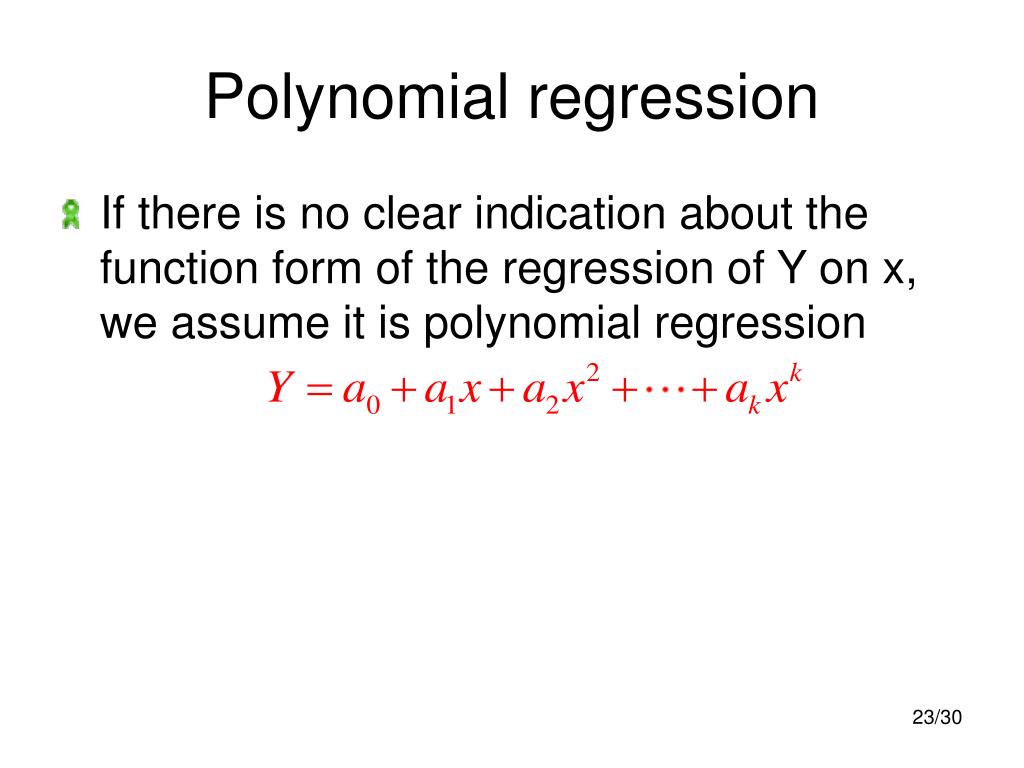 Polynomial regression

If there is no clear indication about the function form of the regression of Y on x, we assume it is polynomial regression

$Y = a_0 + a_1 x + a_2 x^2 + \cdots + a_k x^k$

23/30